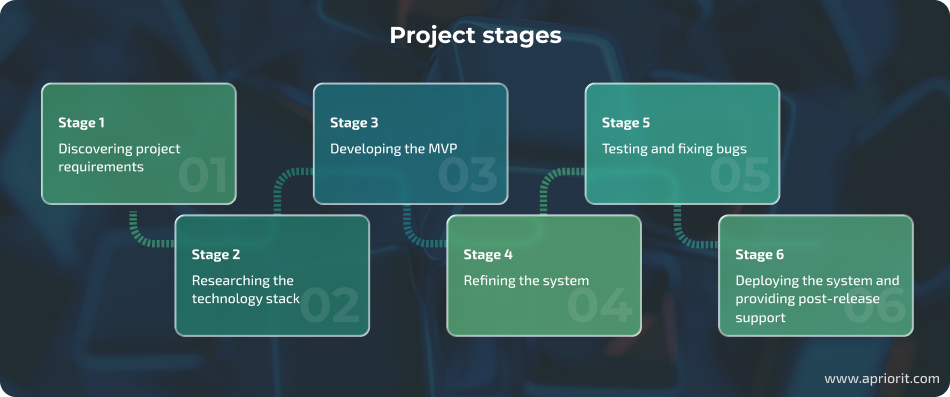 Project stages

Stage 1
Discovering project requirements
01

Stage 2
Researching the technology stack
02

Stage 3
Developing the MVP
03

Stage 4
Refining the system
04

Stage 5
Testing and fixing bugs
05

Stage 6
Deploying the system and providing post-release support
06

www.apriorit.com